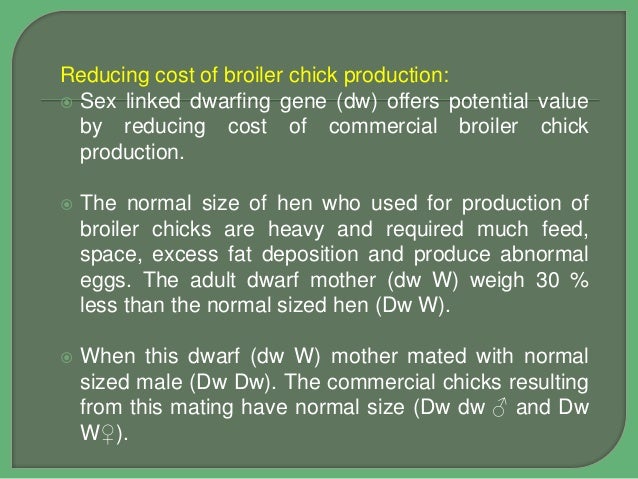 Reducing cost of broiler chick production:

Sex linked dwarfing gene (dw) offers potential value by reducing cost of commercial broiler chick production.

The normal size of hen who used for production of broiler chicks are heavy and required much feed, space, excess fat deposition and produce abnormal eggs. The adult dwarf mother (dw W) weigh 30 % less than the normal sized hen (Dw W).

When this dwarf (dw W) mother mated with normal sized male (Dw Dw). The commercial chicks resulting from this mating have normal size (Dw dw ♂ and Dw W♀).